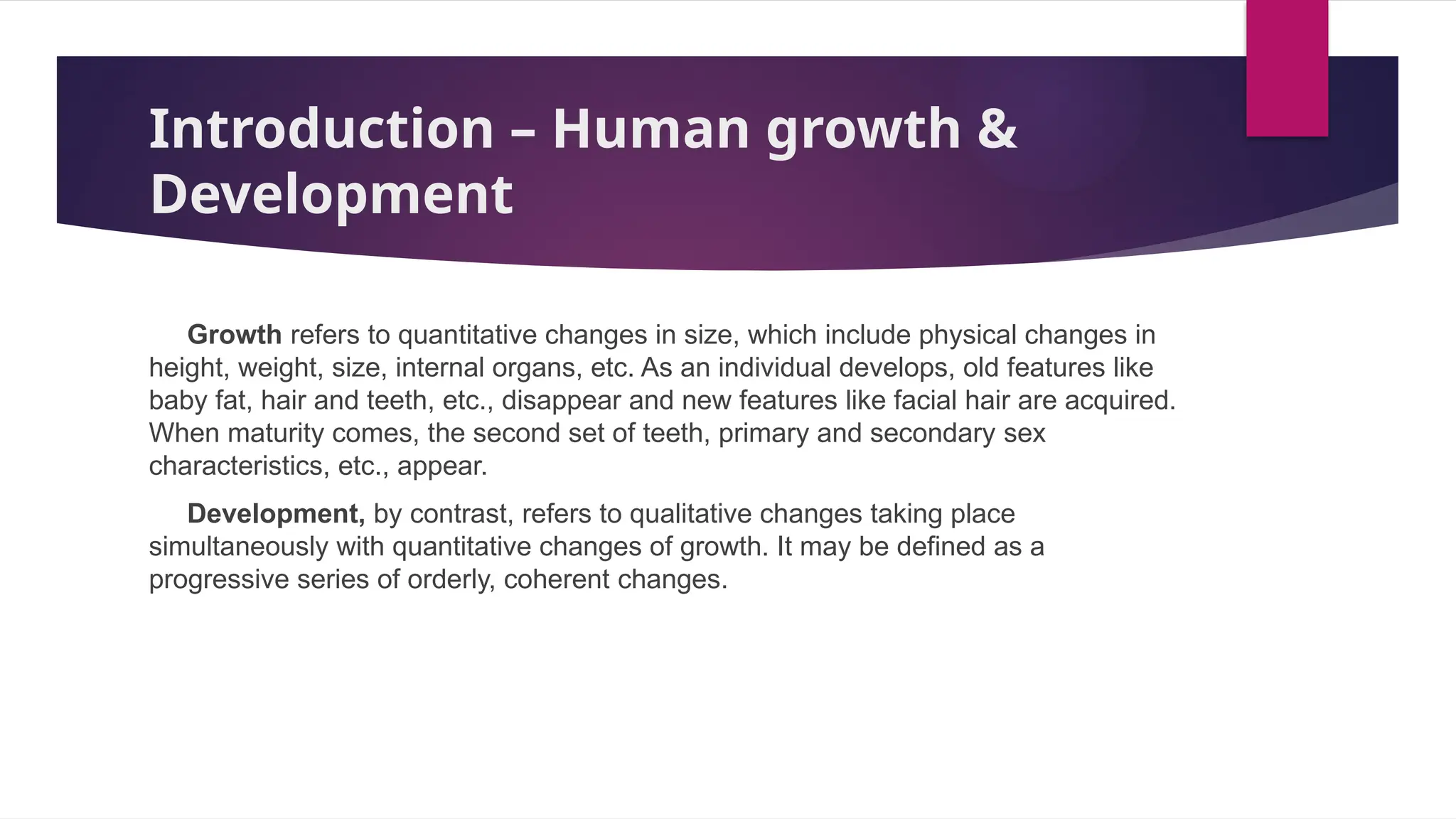 Introduction – Human growth & Development

Growth refers to quantitative changes in size, which include physical changes in height, weight, size, internal organs, etc. As an individual develops, old features like baby fat, hair and teeth, etc., disappear and new features like facial hair are acquired. When maturity comes, the second set of teeth, primary and secondary sex characteristics, etc., appear.

Development, by contrast, refers to qualitative changes taking place simultaneously with quantitative changes of growth. It may be defined as a progressive series of orderly, coherent changes.